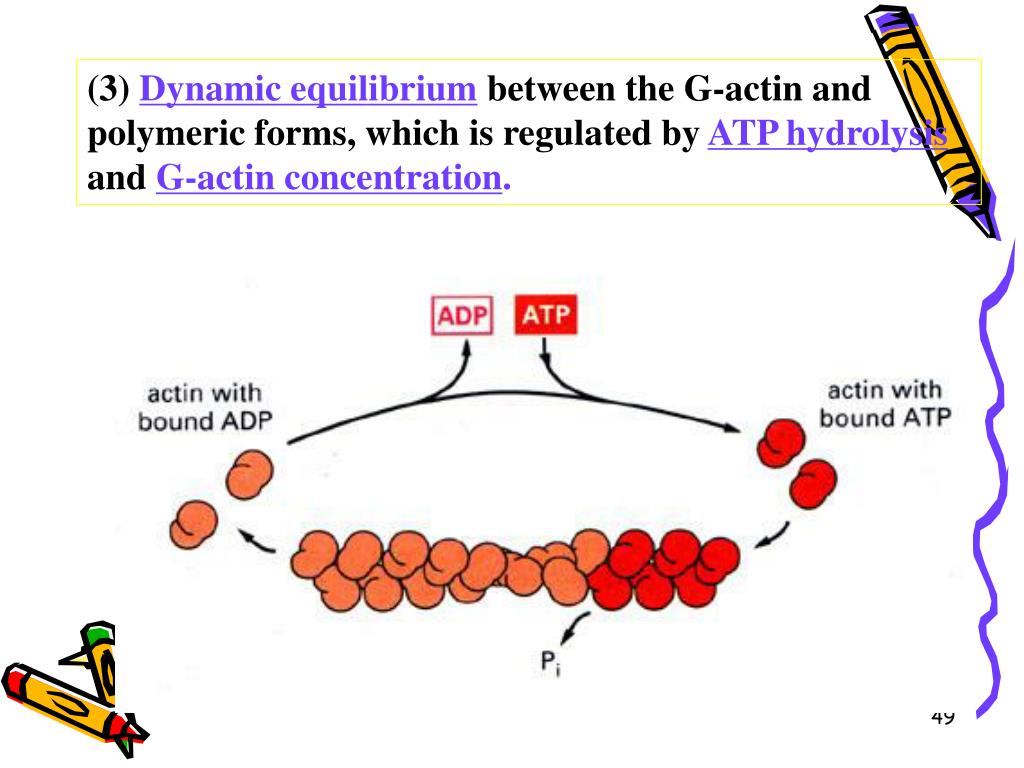 (3) Dynamic equilibrium between the G-actin and polymeric forms, which is regulated by ATP hydrolysis and G-actin concentration.

ADP ATP

actin with bound ADP

actin with bound ATP

$P_i$

49